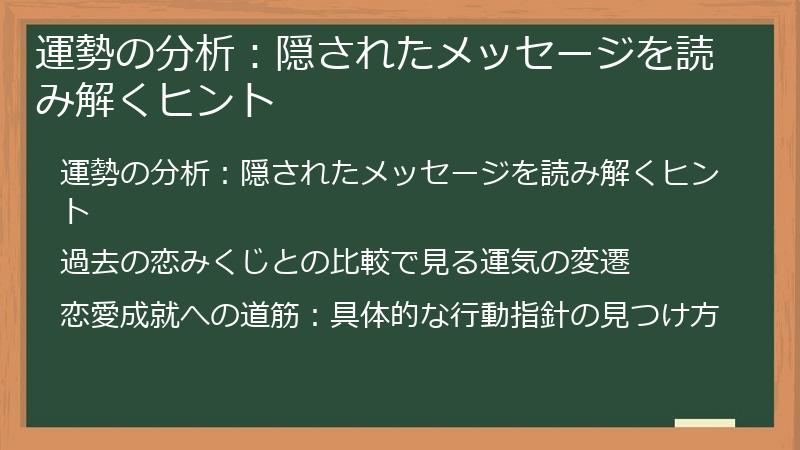 運勢の分析：隠されたメッセージを読み解くヒント

運勢の分析：隠されたメッセージを読み解くヒント

過去の恋みくじとの比較で見る運気の変遷

恋愛成就への道筋：具体的な行動指針の見つけ方